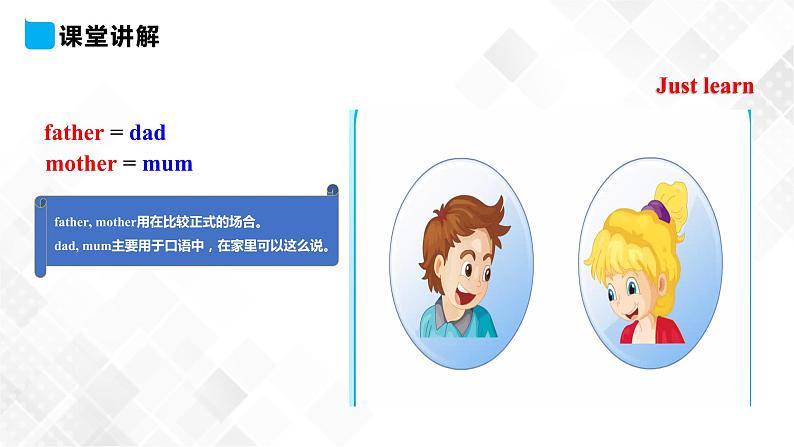 课堂讲解

Just learn

father = dad
mother = mum

father, mother用在比较正式的场合。
dad, mum主要用于口语中，在家里可以这么说。